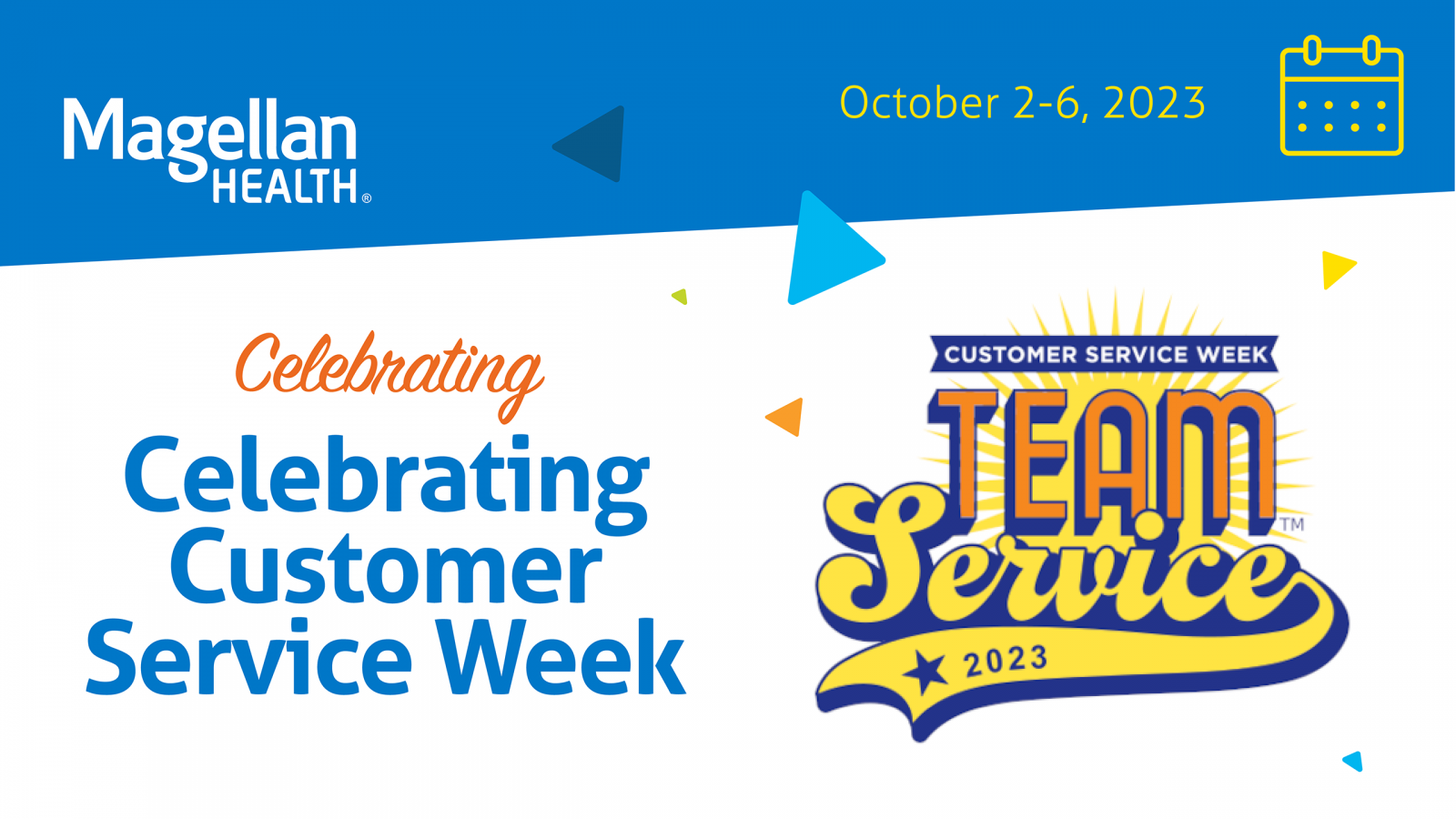 Magellan HEALTH®

October 2-6, 2023

Celebrating

Celebrating Customer Service Week

CUSTOMER SERVICE WEEK

TEAM Service™

2023